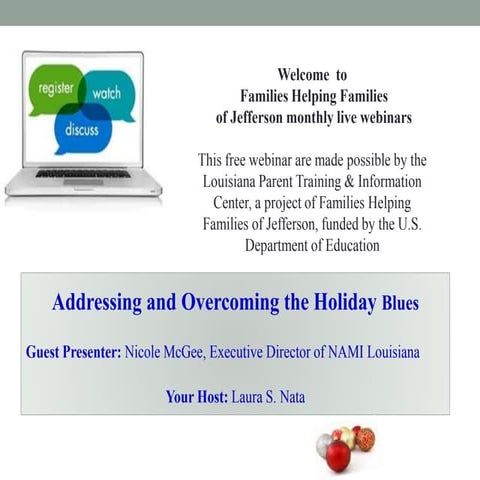 register
watch
discuss

Welcome to
Families Helping Families
of Jefferson monthly live webinars

This free webinar are made possible by the Louisiana Parent Training & Information Center, a project of Families Helping Families of Jefferson, funded by the U.S. Department of Education

Addressing and Overcoming the Holiday Blues

Guest Presenter: Nicole McGee, Executive Director of NAMI Louisiana

Your Host: Laura S. Nata